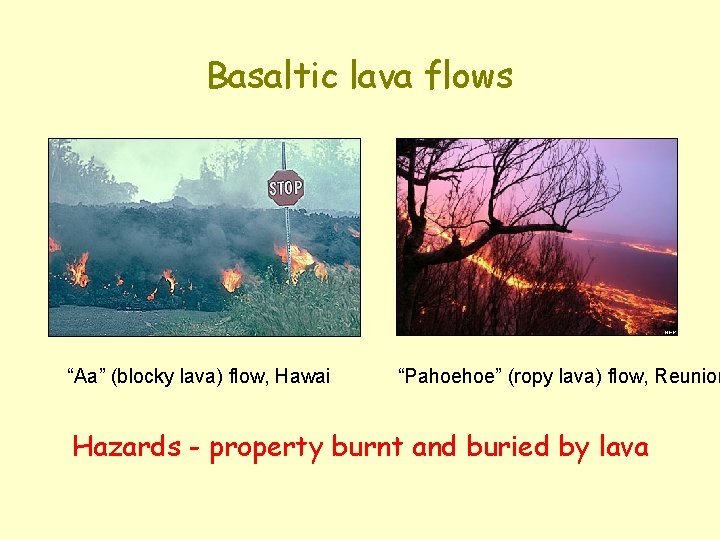 Basaltic lava flows

STOP

“Aa” (blocky lava) flow, Hawai

“Pahoehoe” (ropy lava) flow, Reunion

Hazards - property burnt and buried by lava